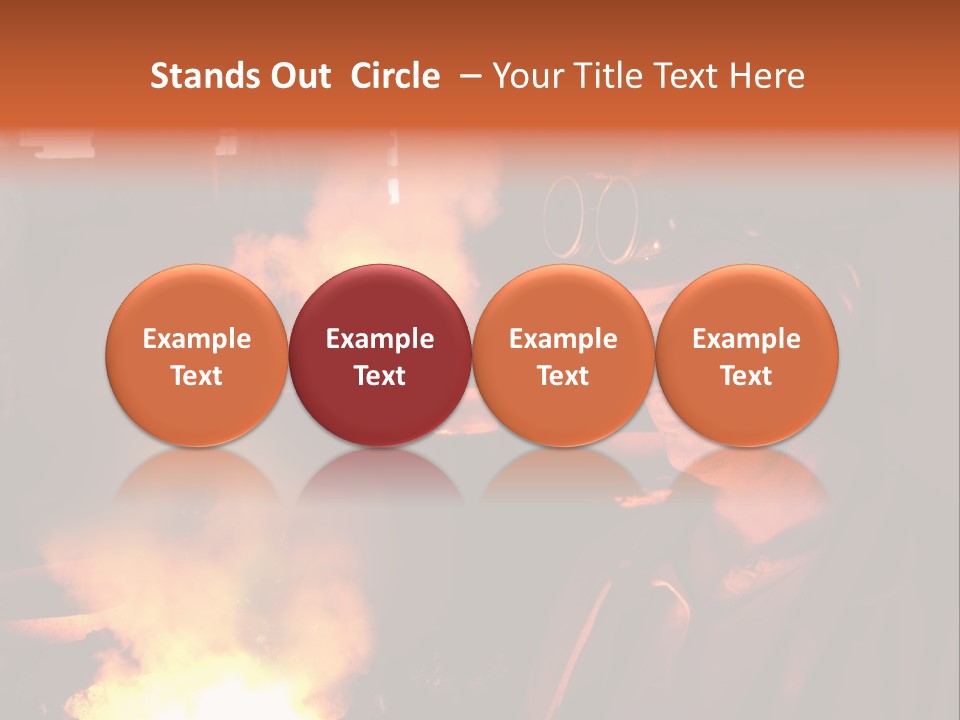 Stands Out Circle – Your Title Text Here

Example Text

Example Text

Example Text

Example Text